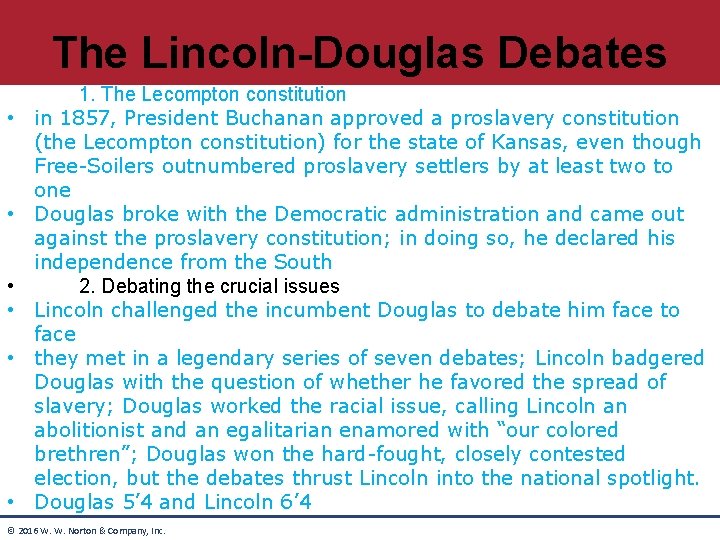 The Lincoln-Douglas Debates

1. The Lecompton constitution

• in 1857, President Buchanan approved a proslavery constitution (the Lecompton constitution) for the state of Kansas, even though Free-Soilers outnumbered proslavery settlers by at least two to one
• Douglas broke with the Democratic administration and came out against the proslavery constitution; in doing so, he declared his independence from the South
• 2. Debating the crucial issues
• Lincoln challenged the incumbent Douglas to debate him face to face
• they met in a legendary series of seven debates; Lincoln badgered Douglas with the question of whether he favored the spread of slavery; Douglas worked the racial issue, calling Lincoln an abolitionist and an egalitarian enamored with “our colored brethren”; Douglas won the hard-fought, closely contested election, but the debates thrust Lincoln into the national spotlight.
• Douglas 5’4 and Lincoln 6’4

© 2016 W. W. Norton & Company, Inc.